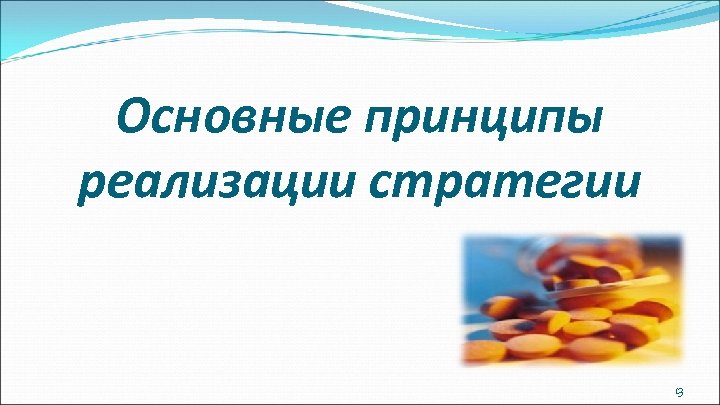 Основные принципы реализации стратегии

9